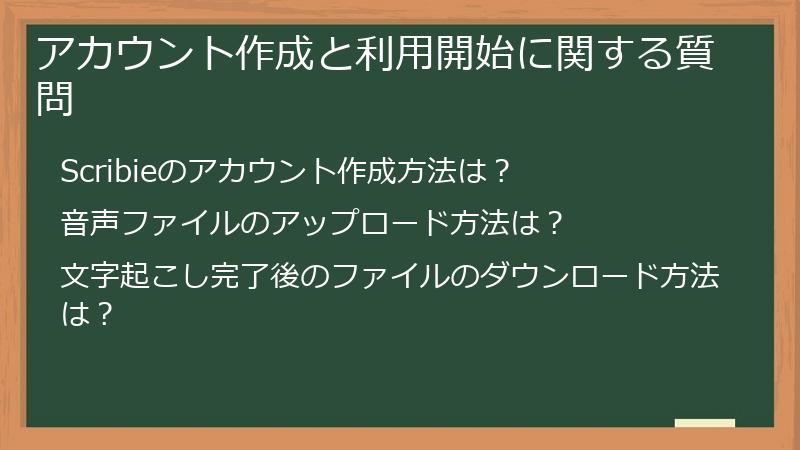 アカウント作成と利用開始に関する質問

Scribieのアカウント作成方法は？

音声ファイルのアップロード方法は？

文字起こし完了後のファイルのダウンロード方法は？